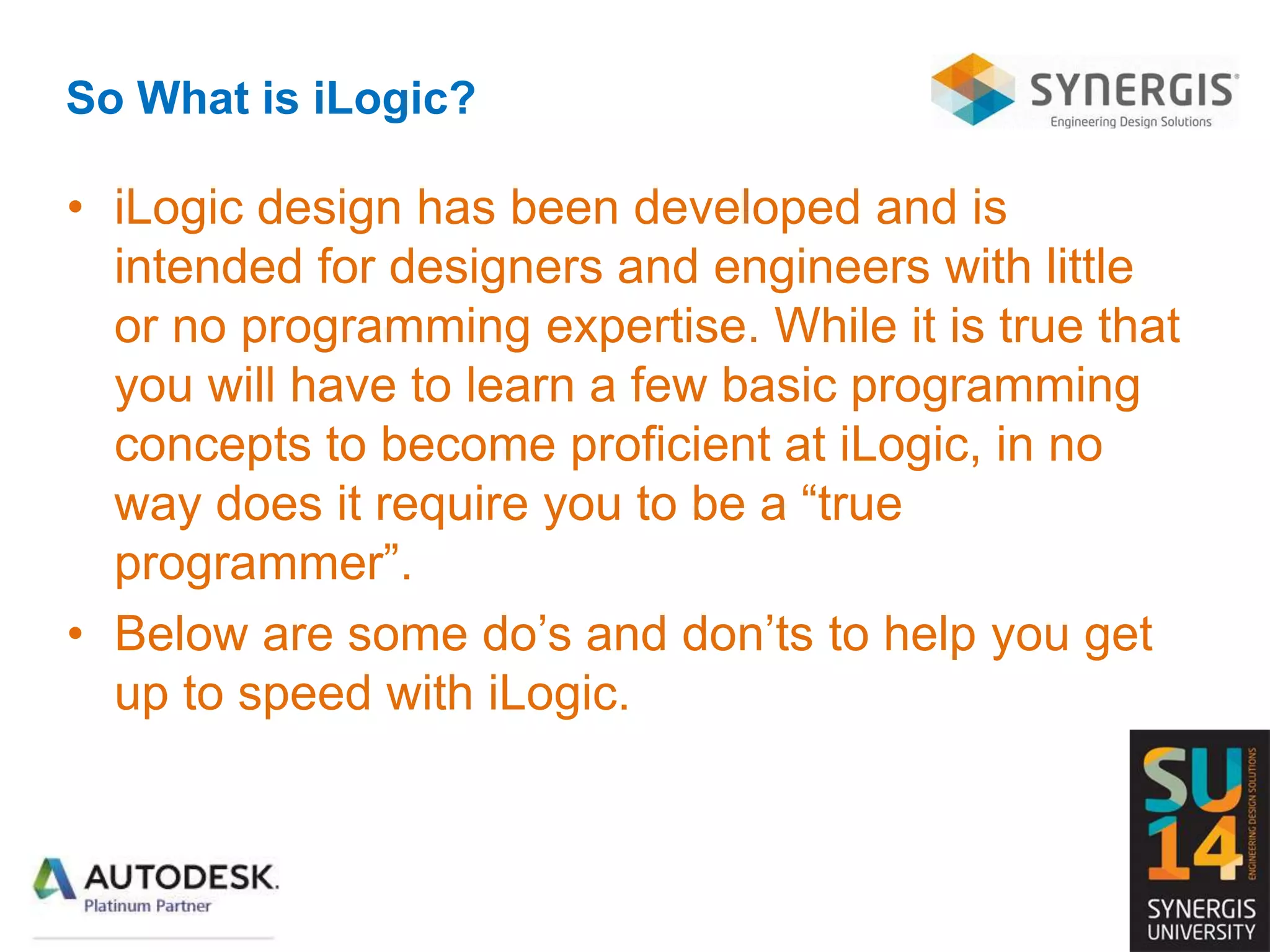 So What is iLogic?

SYNERGIS
Engineering Design Solutions

• iLogic design has been developed and is intended for designers and engineers with little or no programming expertise. While it is true that you will have to learn a few basic programming concepts to become proficient at iLogic, in no way does it require you to be a “true programmer”.
• Below are some do’s and don’ts to help you get up to speed with iLogic.

AUTODESK.
Platinum Partner

SU
14
ENGINEERING DESIGN SOLUTIONS
SYNERGIS
UNIVERSITY